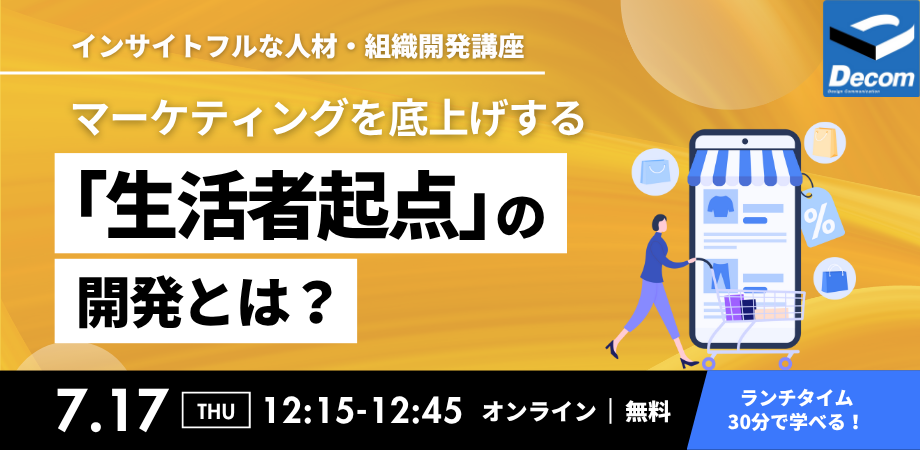 インサイトフルな人材・組織開発講座

マーケティングを底上げする

「生活者起点」の

開発とは？

Decom

Design Communication

%

7.17 THU 12:15-12:45 オンライン｜無料

ランチタイム
30分で学べる！